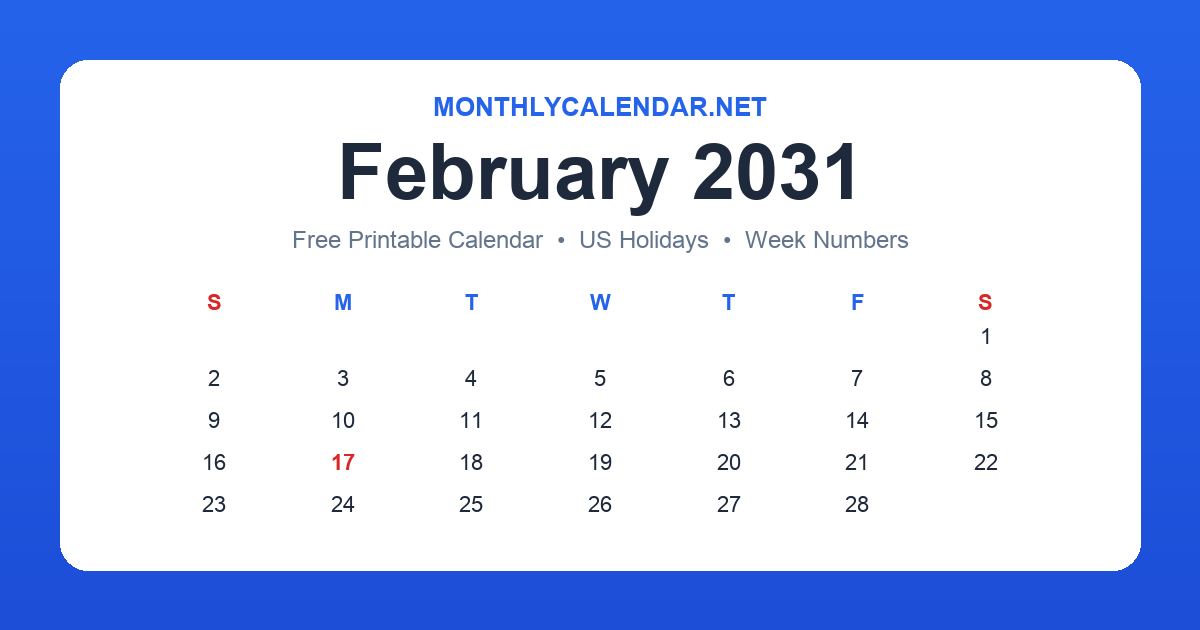 MONTHLYCALENDAR.NET

February 2031

Free Printable Calendar • US Holidays • Week Numbers

| S | M | T | W | T | F | S |
|---|---|---|---|---|---|---|
| | | | | | | 1 |
| 2 | 3 | 4 | 5 | 6 | 7 | 8 |
| 9 | 10 | 11 | 12 | 13 | 14 | 15 |
| 16 | 17 | 18 | 19 | 20 | 21 | 22 |
| 23 | 24 | 25 | 26 | 27 | 28 | |